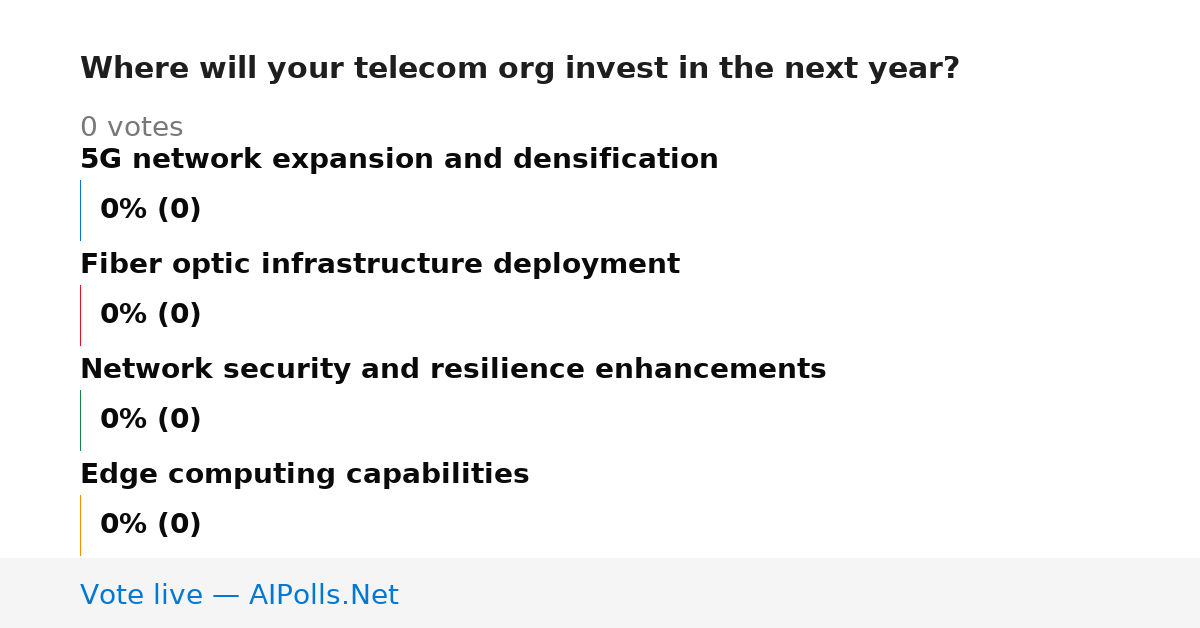 Where will your telecom org invest in the next year?

0 votes

5G network expansion and densification

0% (0)

Fiber optic infrastructure deployment

0% (0)

Network security and resilience enhancements

0% (0)

Edge computing capabilities

0% (0)

Vote live — AIPolls.Net